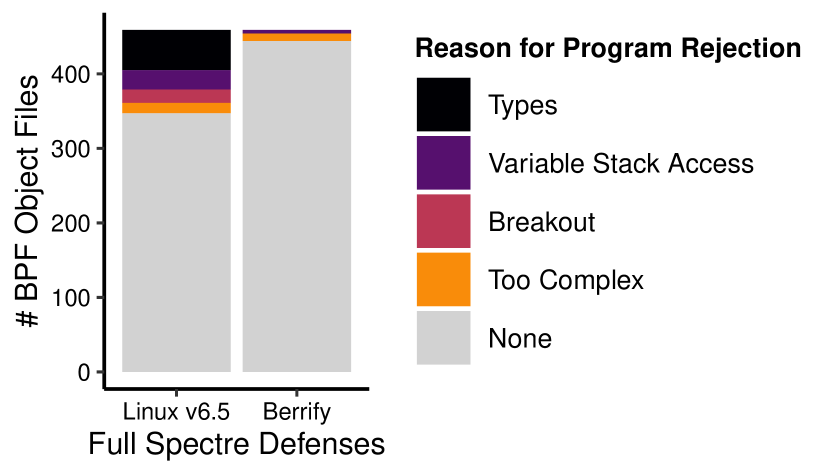 # BPF Object Files

400
300
200
100
0

Linux v6.5
Berrify

Full Spectre Defenses

Reason for Program Rejection

Types
Variable Stack Access
Breakout
Too Complex
None